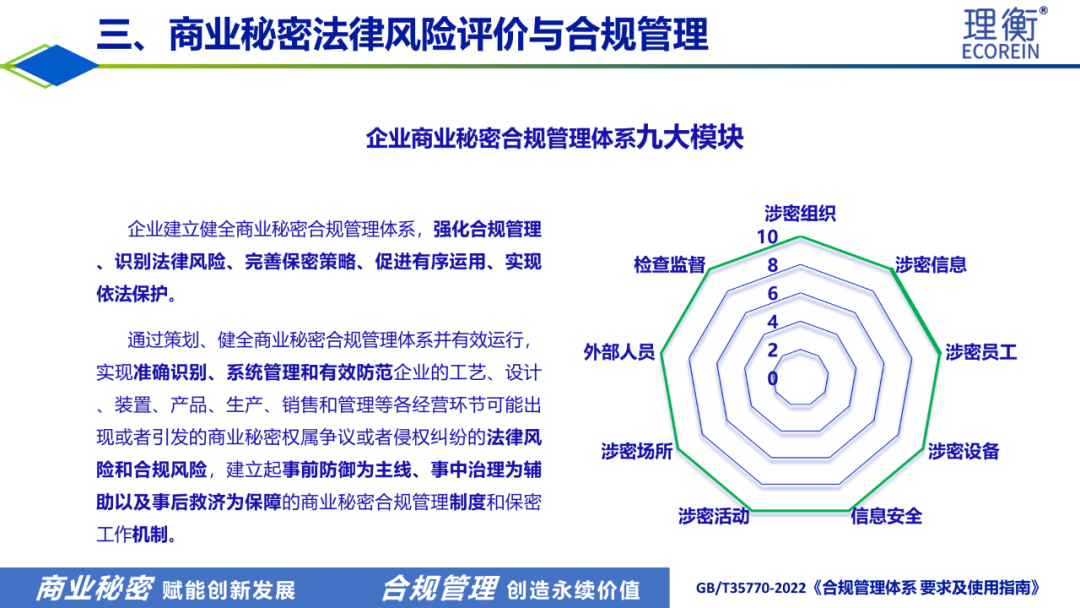 三、商业秘密法律风险评价与合规管理

理衡®
ECOREIN

企业商业秘密合规管理体系九大模块

企业建立健全商业秘密合规管理体系，强化合规管理、识别法律风险、完善保密策略、促进有序运用、实现依法保护。

通过策划、健全商业秘密合规管理体系并有效运行，实现准确识别、系统管理和有效防范企业的工艺、设计、装置、产品、生产、销售和管理等各经营环节可能出现或者引发的商业秘密权属争议或者侵权纠纷的法律风险和合规风险，建立起事前防御为主线、事中治理为辅助以及事后救济为保障的商业秘密合规管理制度和保密工作机制。

涉密组织
涉密信息
涉密员工
涉密设备
信息安全
涉密活动
涉密场所
外部人员
检查监督
10
8
6
4
2
0

商业秘密 赋能创新发展 合规管理 创造永续价值 GB/T35770-2022《合规管理体系 要求及使用指南》